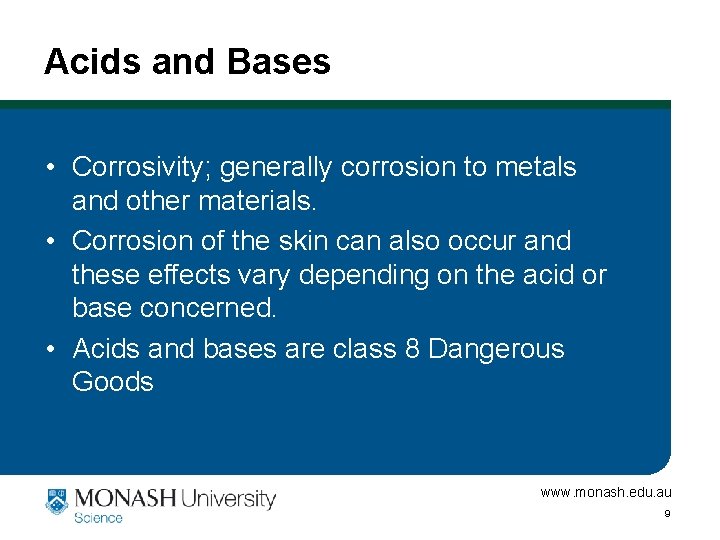 Acids and Bases

• Corrosivity; generally corrosion to metals and other materials.
• Corrosion of the skin can also occur and these effects vary depending on the acid or base concerned.
• Acids and bases are class 8 Dangerous Goods

MONASH University
Science

www.monash.edu.au

9